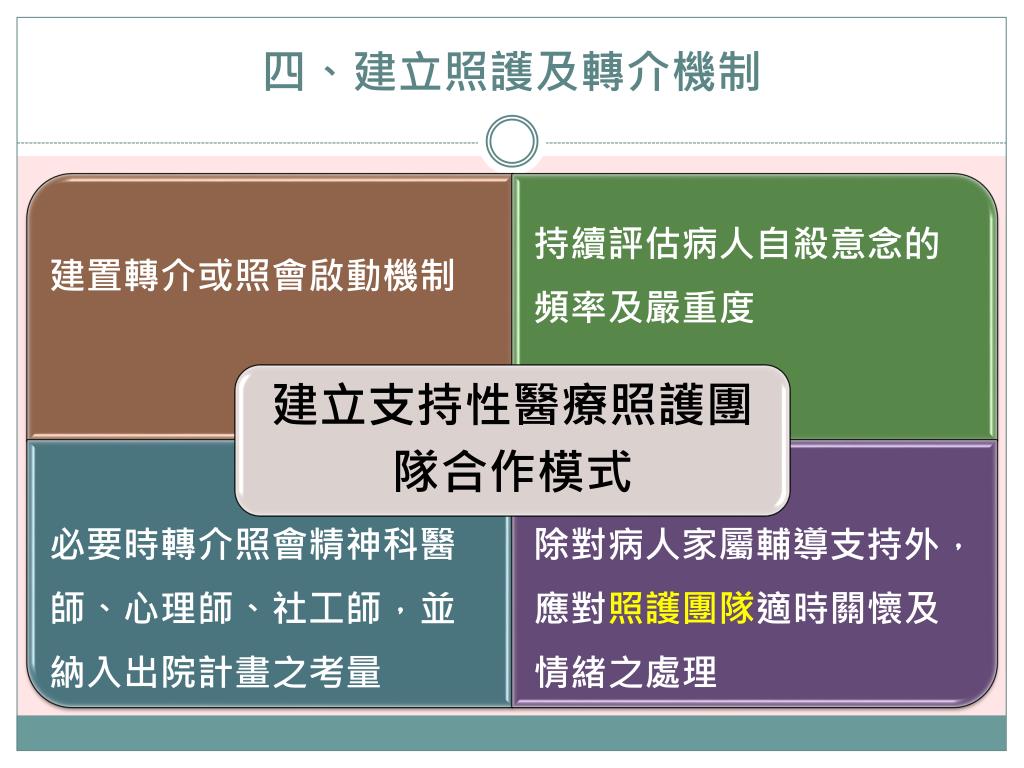 四、建立照護及轉介機制

建置轉介或照會啟動機制

持續評估病人自殺意念的頻率及嚴重度

建立支持性醫療照護團隊合作模式

必要時轉介照會精神科醫師、心理師、社工師，並納入出院計畫之考量

除對病人家屬輔導支持外，應對照護團隊適時關懷及情緒之處理